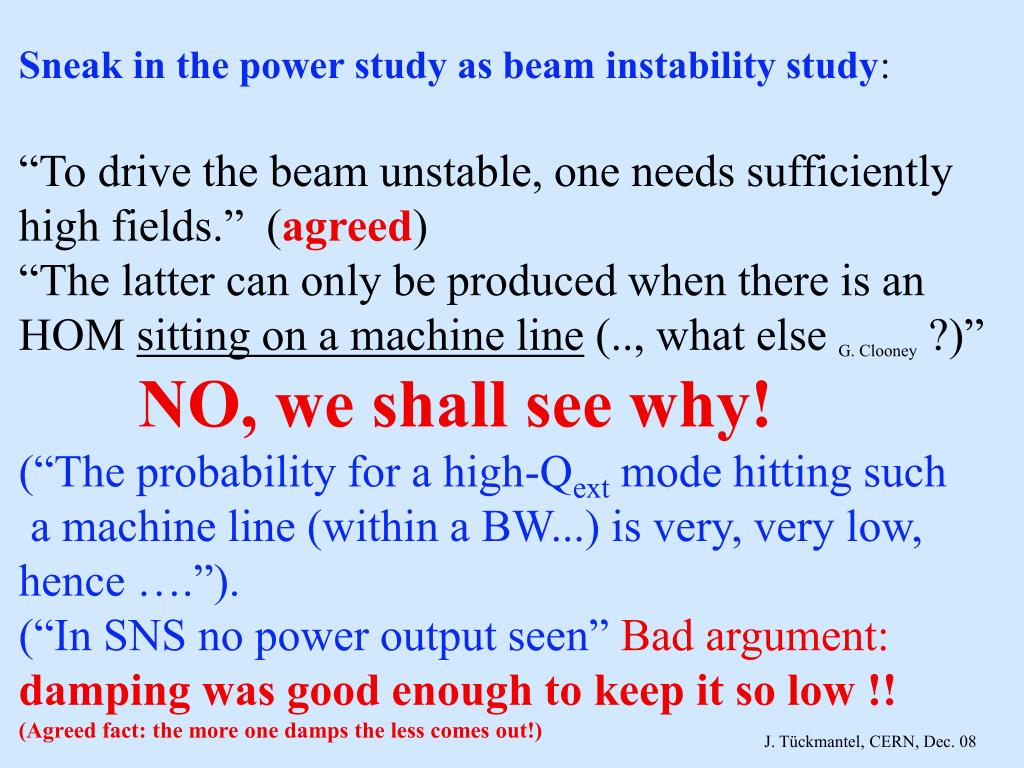 Sneak in the power study as beam instability study:

“To drive the beam unstable, one needs sufficiently high fields.” (agreed)
“The latter can only be produced when there is an HOM sitting on a machine line (.., what else G. Clooney ?)”
NO, we shall see why!
(“The probability for a high-$Q_{ext}$ mode hitting such a machine line (within a BW...) is very, very low, hence ….”).
(“In SNS no power output seen” Bad argument: damping was good enough to keep it so low !!
(Agreed fact: the more one damps the less comes out!)

J. Tückmantel, CERN, Dec. 08